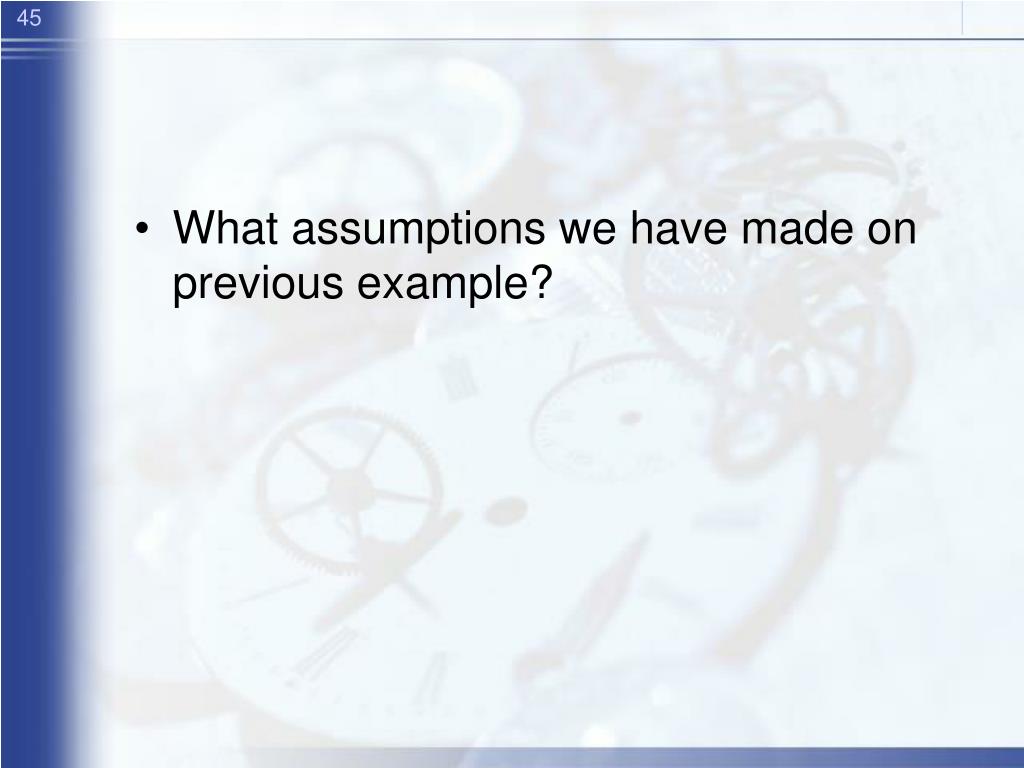 45

• What assumptions we have made on previous example?